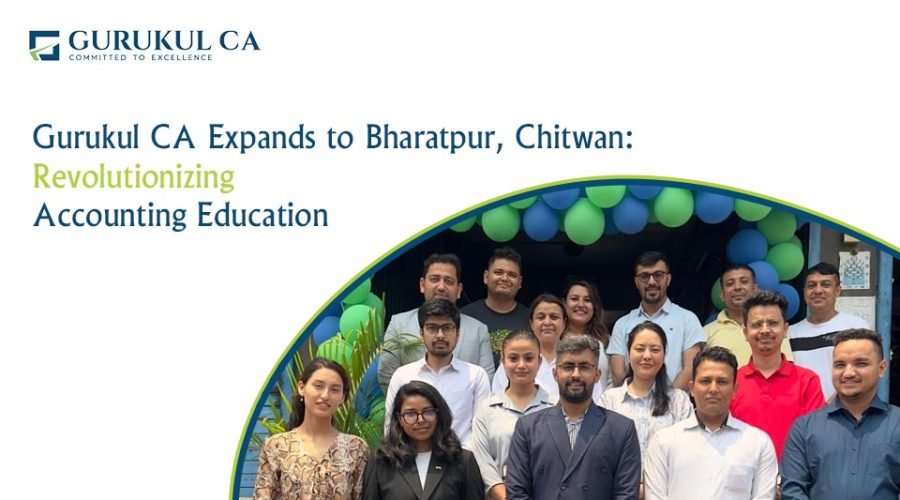 GURUKUL CA
COMMITTED TO EXCELLENCE

Gurukul CA Expands to Bharatpur, Chitwan: Revolutionizing Accounting Education